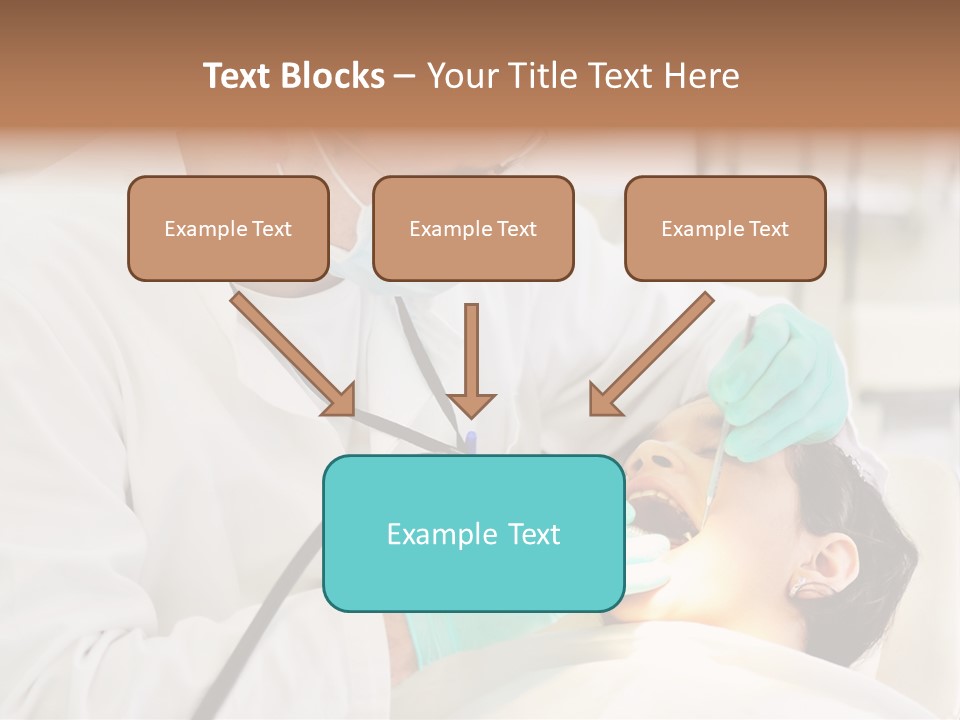 Text Blocks – Your Title Text Here

Example Text

Example Text

Example Text

Example Text